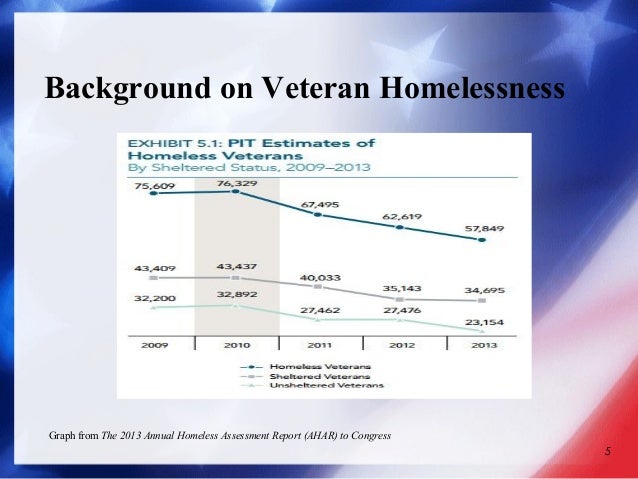 Background on Veteran Homelessness

EXHIBIT 5.1: PIT Estimates of Homeless Veterans
By Sheltered Status, 2009–2013

75,609
76,329
67,495
62,619
57,849

43,409
43,437
40,033
35,143
34,695

32,200
32,892
27,462
27,476
23,154

2009
2010
2011
2012
2013

Homeless Veterans
Sheltered Veterans
Unsheltered Veterans

Graph from The 2013 Annual Homeless Assessment Report (AHAR) to Congress

5